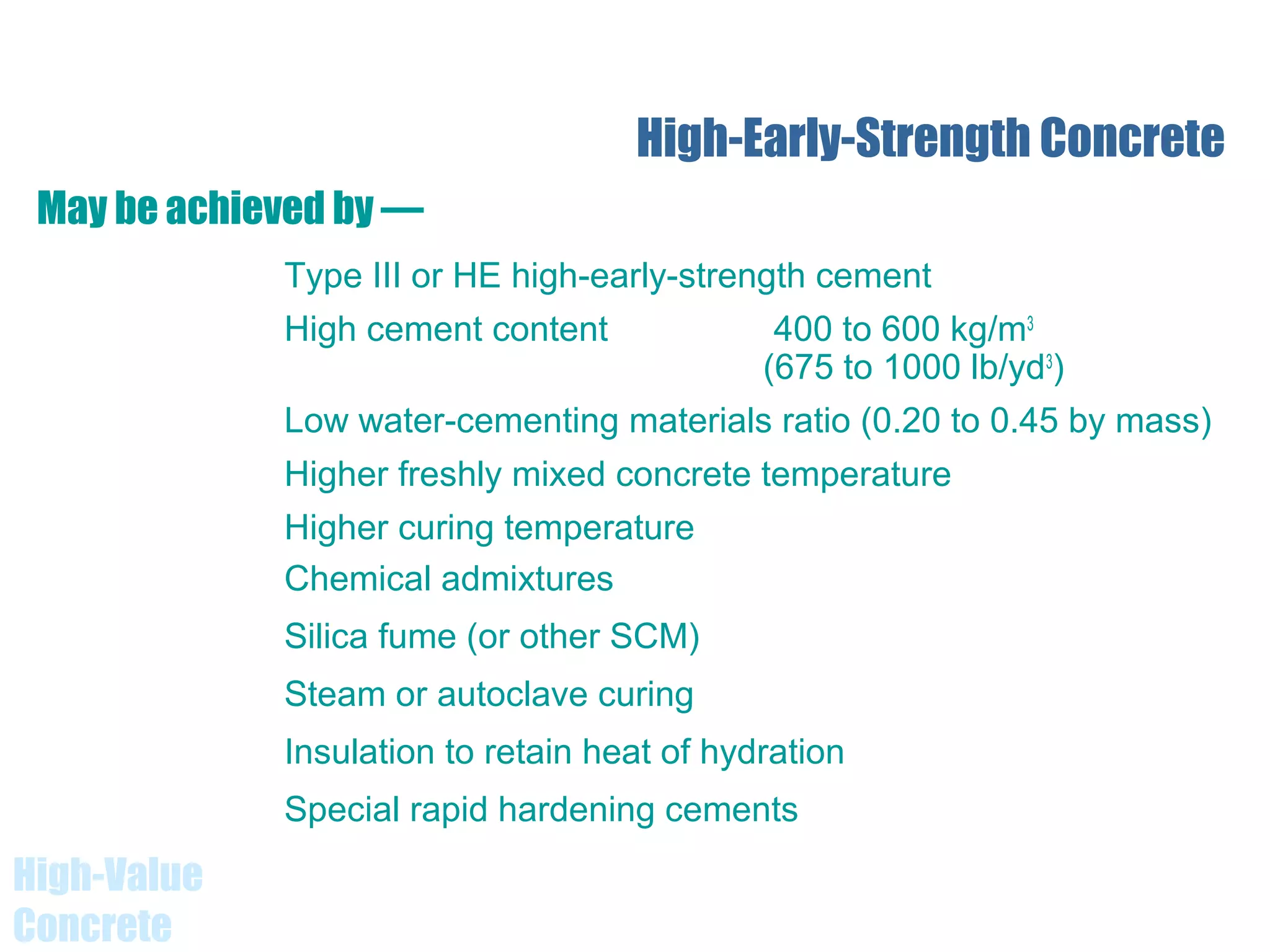 High-Early-Strength Concrete

May be achieved by —

Type III or HE high-early-strength cement

High cement content 400 to 600 kg/m$^3$ (675 to 1000 lb/yd$^3$)

Low water-cementing materials ratio (0.20 to 0.45 by mass)

Higher freshly mixed concrete temperature

Higher curing temperature

Chemical admixtures

Silica fume (or other SCM)

Steam or autoclave curing

Insulation to retain heat of hydration

Special rapid hardening cements

High-Value Concrete